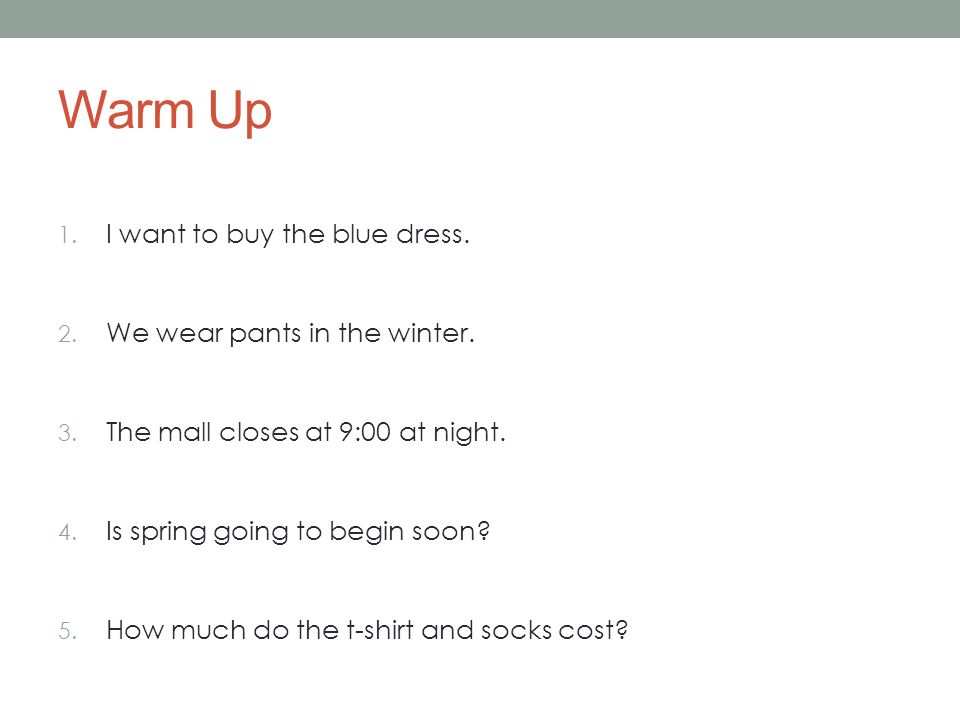 Warm Up

1. I want to buy the blue dress.

2. We wear pants in the winter.

3. The mall closes at 9:00 at night.

4. Is spring going to begin soon?

5. How much do the t-shirt and socks cost?